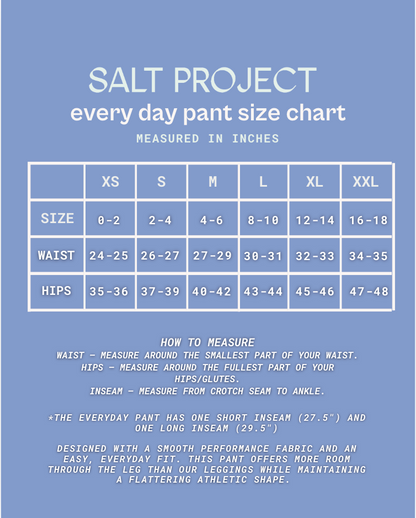 SALT PROJECT
every day pant size chart
MEASURED IN INCHES

| | XS | S | M | L | XL | XXL |
|---|---|---|---|---|---|---|
| SIZE | 0-2 | 2-4 | 4-6 | 8-10 | 12-14 | 16-18 |
| WAIST | 24-25 | 26-27 | 27-29 | 30-31 | 32-33 | 34-35 |
| HIPS | 35-36 | 37-39 | 40-42 | 43-44 | 45-46 | 47-48 |

HOW TO MEASURE
WAIST - MEASURE AROUND THE SMALLEST PART OF YOUR WAIST.
HIPS - MEASURE AROUND THE FULLEST PART OF YOUR HIPS/GLUTES.
INSEAM - MEASURE FROM CROTCH SEAM TO ANKLE.

*THE EVERYDAY PANT HAS ONE SHORT INSEAM (27.5") AND ONE LONG INSEAM (29.5")

DESIGNED WITH A SMOOTH PERFORMANCE FABRIC AND AN EASY, EVERYDAY FIT. THIS PANT OFFERS MORE ROOM THROUGH THE LEG THAN OUR LEGGINGS WHILE MAINTAINING A FLATTERING ATHLETIC SHAPE.